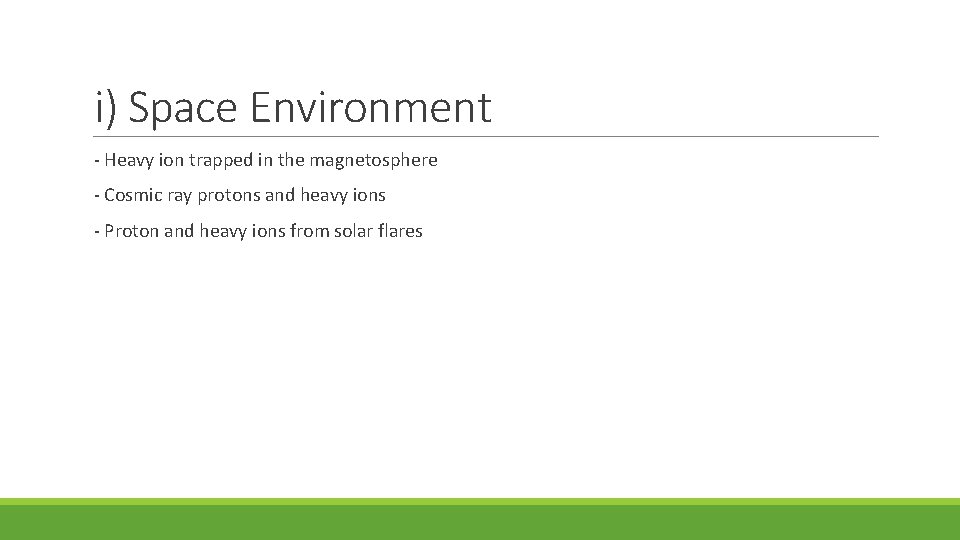 i) Space Environment

- Heavy ion trapped in the magnetosphere

- Cosmic ray protons and heavy ions

- Proton and heavy ions from solar flares